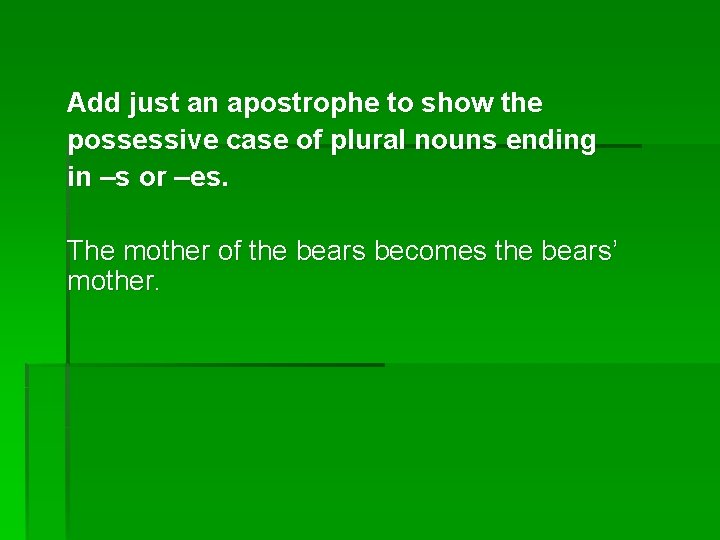 Add just an apostrophe to show the possessive case of plural nouns ending in –s or –es.

The mother of the bears becomes the bears’ mother.